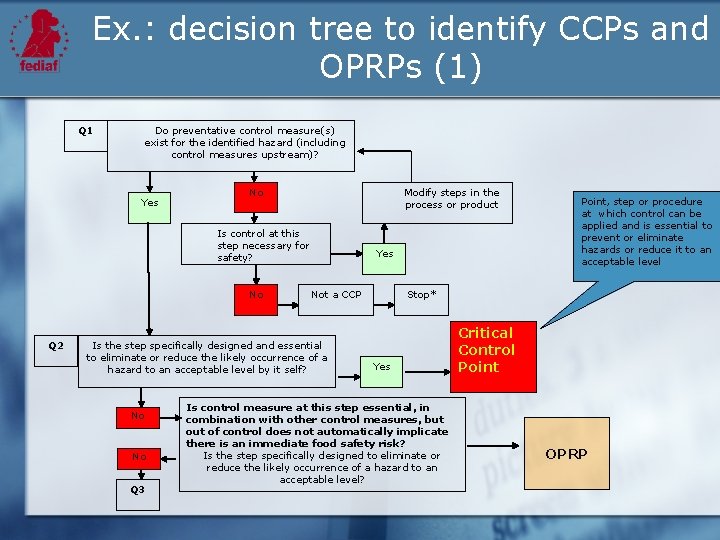 fediaf

Ex.: decision tree to identify CCPs and OPRPs (1)

Q1

Do preventative control measure(s) exist for the identified hazard (including control measures upstream)?

Yes

No

Modify steps in the process or product

Is control at this step necessary for safety?

Yes

No

Not a CCP

Stop*

Point, step or procedure at which control can be applied and is essential to prevent or eliminate hazards or reduce it to an acceptable level

Q2

Is the step specifically designed and essential to eliminate or reduce the likely occurrence of a hazard to an acceptable level by it self?

Yes

Critical Control Point

No

Is control measure at this step essential, in combination with other control measures, but out of control does not automatically implicate there is an immediate food safety risk?

Is the step specifically designed to eliminate or reduce the likely occurrence of a hazard to an acceptable level?

OPRP

No

Q3